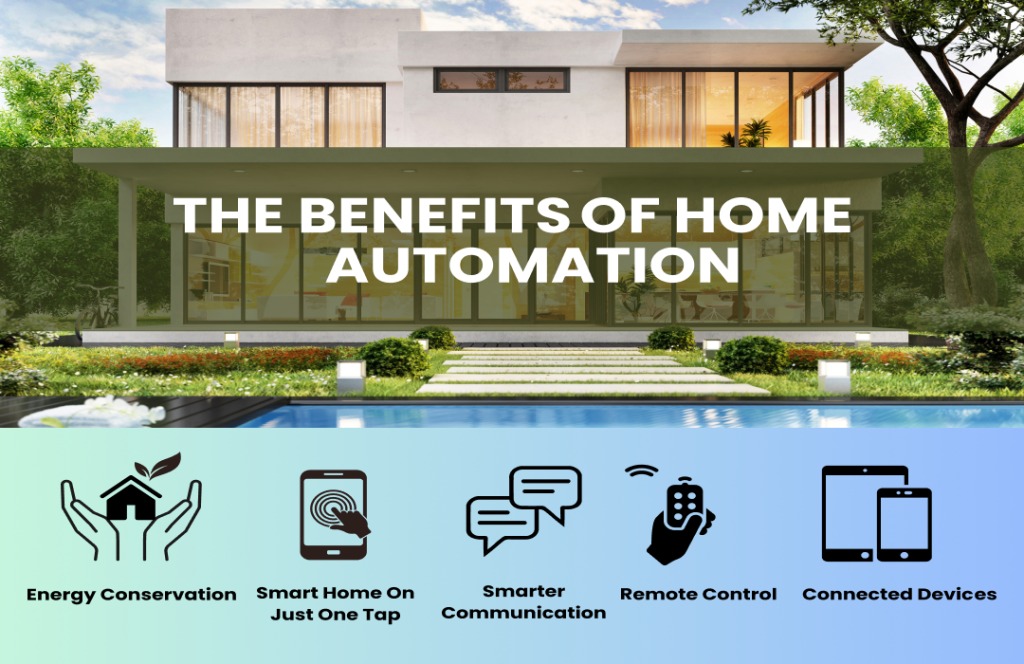 THE BENEFITS OF HOME AUTOMATION

Energy Conservation

Smart Home On Just One Tap

Smarter Communication

Remote Control

Connected Devices